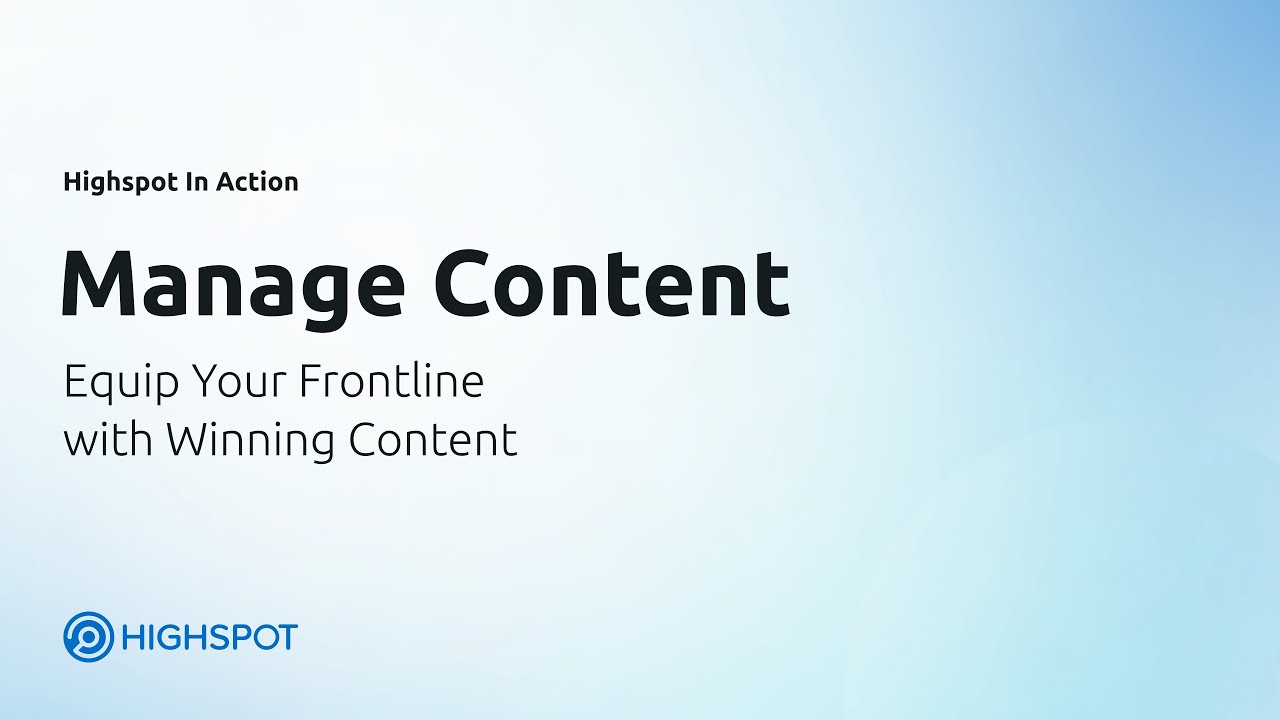 Highspot In Action

Manage Content

Equip Your Frontline with Winning Content

HIGHSPOT